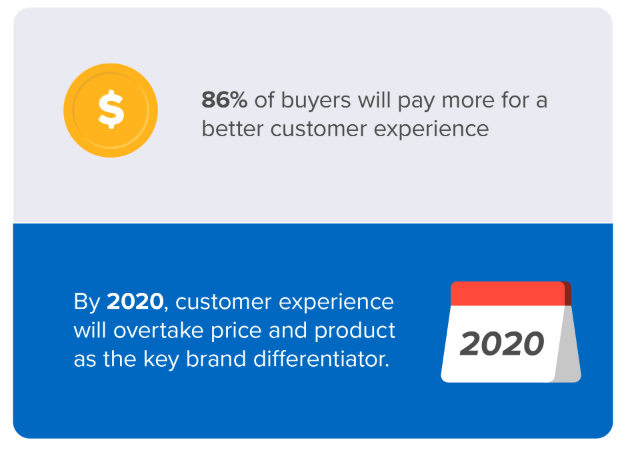 $

86% of buyers will pay more for a better customer experience

By 2020, customer experience will overtake price and product as the key brand differentiator.

2020